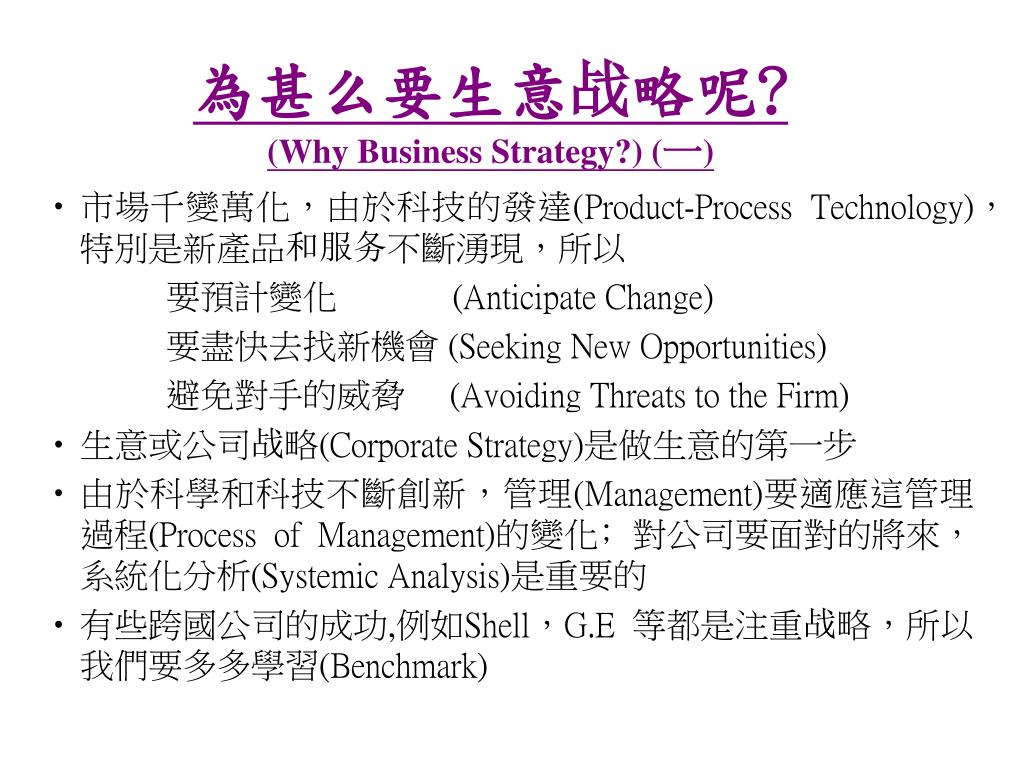 為甚么要生意战略呢?
(Why Business Strategy?) (一)

• 市場千變萬化，由於科技的發達(Product-Process Technology)，特別是新產品和服务不斷湧現，所以

要預計變化 (Anticipate Change)

要盡快去找新機會 (Seeking New Opportunities)

避免對手的威脅 (Avoiding Threats to the Firm)

• 生意或公司战略(Corporate Strategy)是做生意的第一步

• 由於科學和科技不斷創新，管理(Management)要適應這管理過程(Process of Management)的變化；對公司要面對的將來，系統化分析(Systemic Analysis)是重要的

• 有些跨國公司的成功,例如Shell，G.E 等都是注重战略，所以我們要多多學習(Benchmark)